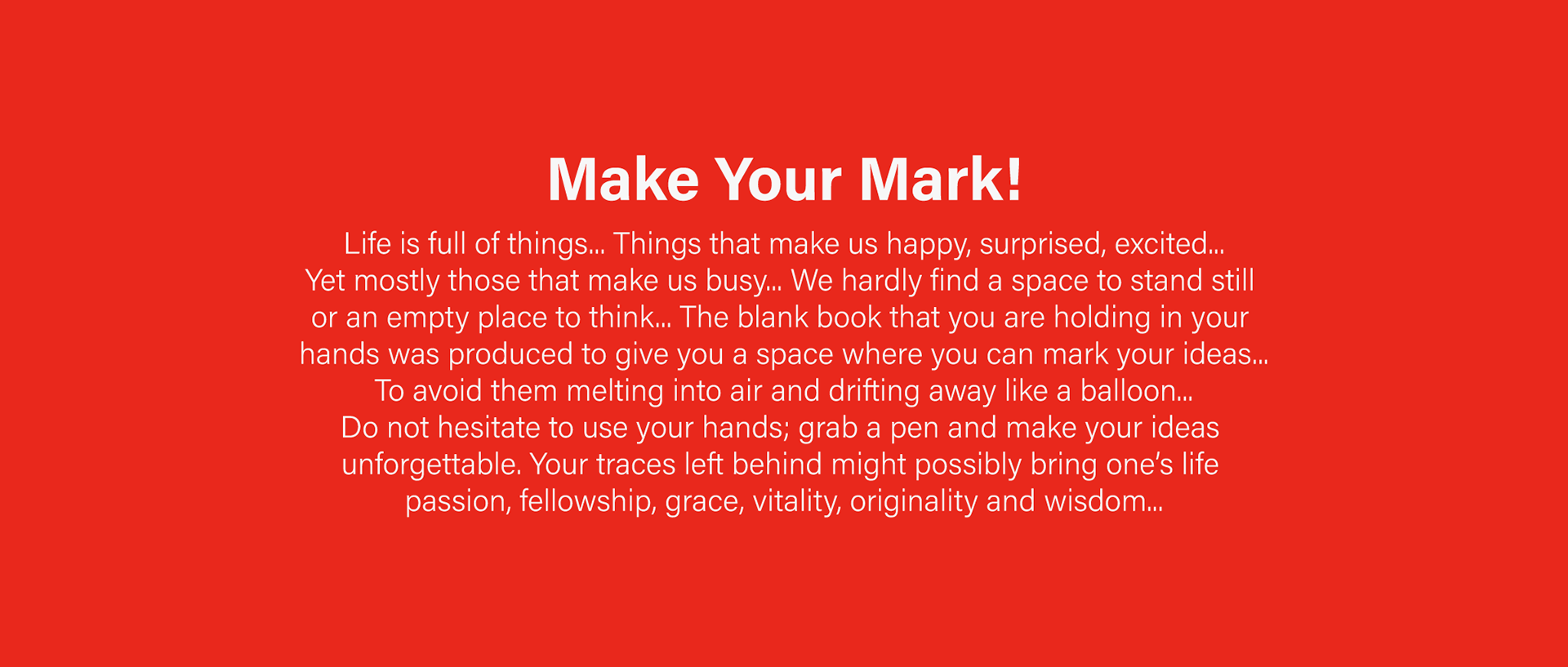 Make Your Mark!

Life is full of things... Things that make us happy, surprised, excited... Yet mostly those that make us busy... We hardly find a space to stand still or an empty place to think... The blank book that you are holding in your hands was produced to give you a space where you can mark your ideas... To avoid them melting into air and drifting away like a balloon... Do not hesitate to use your hands; grab a pen and make your ideas unforgettable. Your traces left behind might possibly bring one's life passion, fellowship, grace, vitality, originality and wisdom...